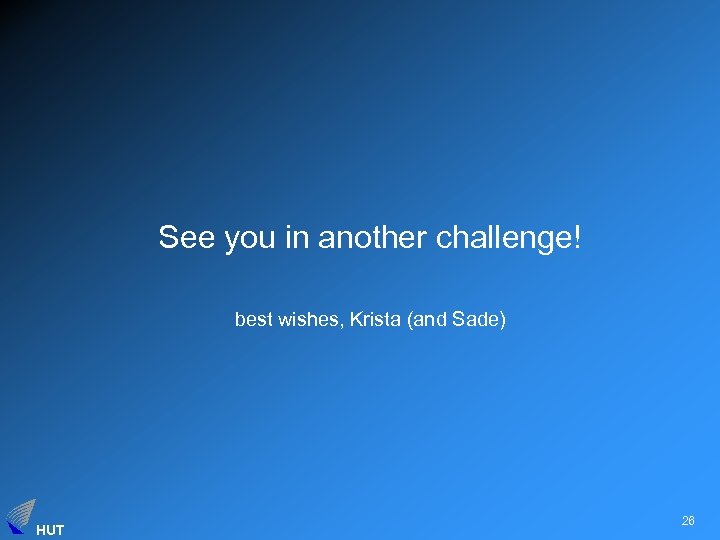 See you in another challenge!

best wishes, Krista (and Sade)

HUT

26